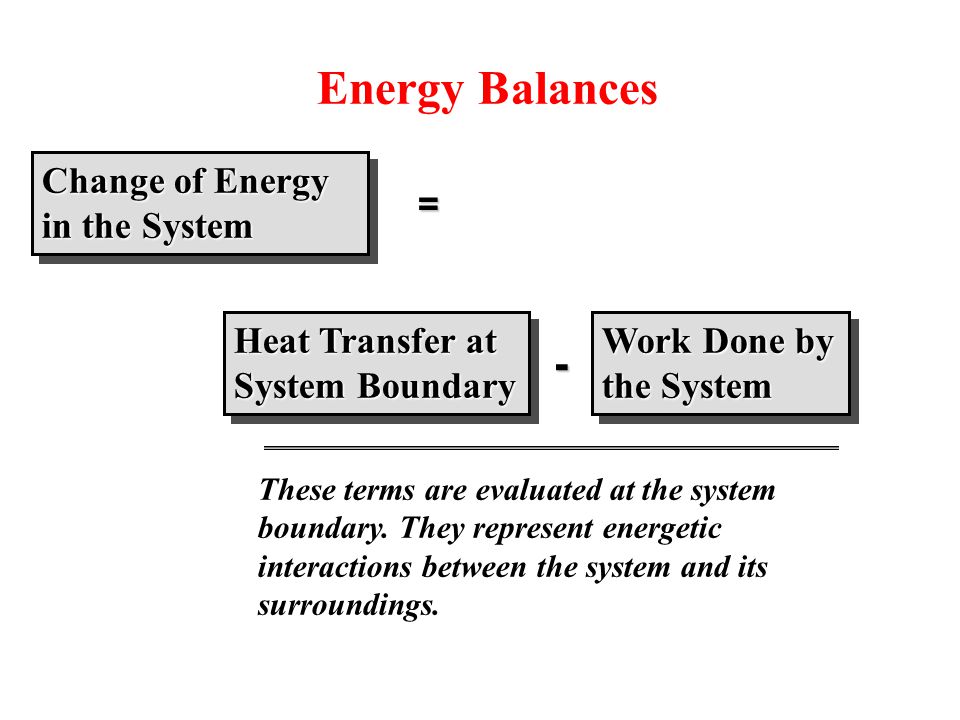 Energy Balances

Change of Energy in the System

=

Heat Transfer at System Boundary

-

Work Done by the System

These terms are evaluated at the system boundary. They represent energetic interactions between the system and its surroundings.